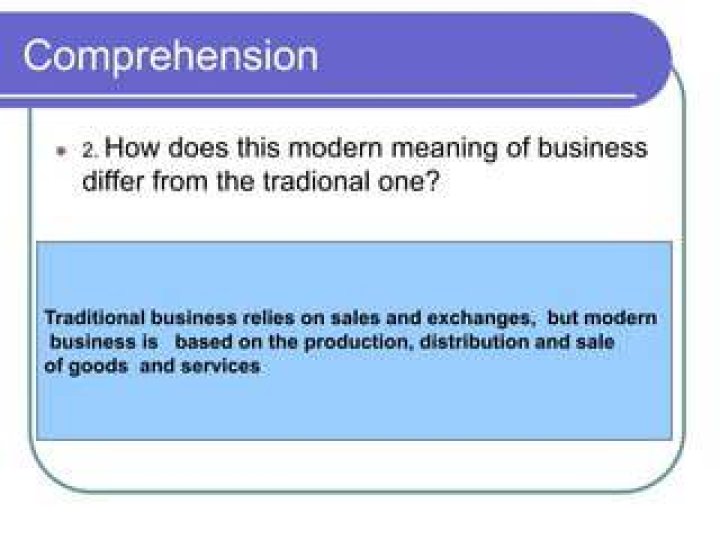 Comprehension

2. How does this modern meaning of business differ from the tradional one?

Traditional business relies on sales and exchanges, but modern business is based on the production, distribution and sale of goods and services